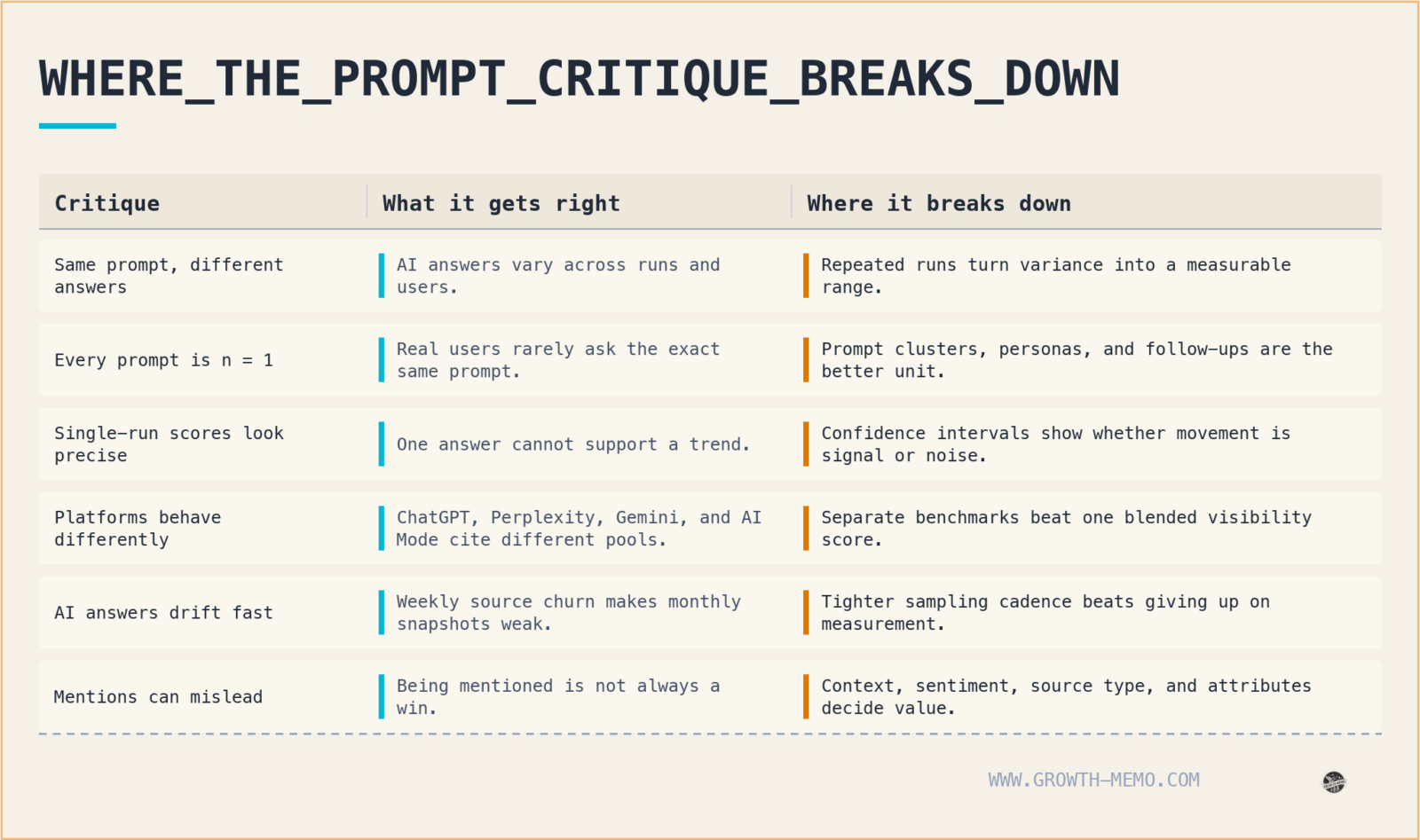 WHERE_THE_PROMPT_CRITIQUE_BREAKS_DOWN

| Critique | What it gets right | Where it breaks down |
|---|---|---|
| Same prompt, different answers | AI answers vary across runs and users. | Repeated runs turn variance into a measurable range. |
| Every prompt is n = 1 | Real users rarely ask the exact same prompt. | Prompt clusters, personas, and follow-ups are the better unit. |
| Single-run scores look precise | One answer cannot support a trend. | Confidence intervals show whether movement is signal or noise. |
| Platforms behave differently | ChatGPT, Perplexity, Gemini, and AI Mode cite different pools. | Separate benchmarks beat one blended visibility score. |
| AI answers drift fast | Weekly source churn makes monthly snapshots weak. | Tighter sampling cadence beats giving up on measurement. |
| Mentions can mislead | Being mentioned is not always a win. | Context, sentiment, source type, and attributes decide value. |

WWW.GROWTH-MEMO.COM